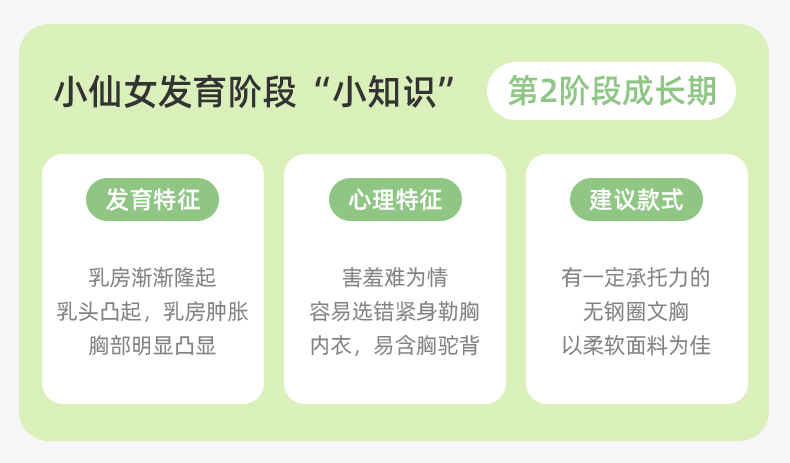 小仙女发育阶段“小知识” 第2阶段成长期

发育特征

乳房渐渐隆起
乳头凸起，乳房肿胀
胸部明显凸显

心理特征

害羞难为情
容易选错紧身勒胸
内衣，易含胸驼背

建议款式

有一定承托力的
无钢圈文胸
以柔软面料为佳